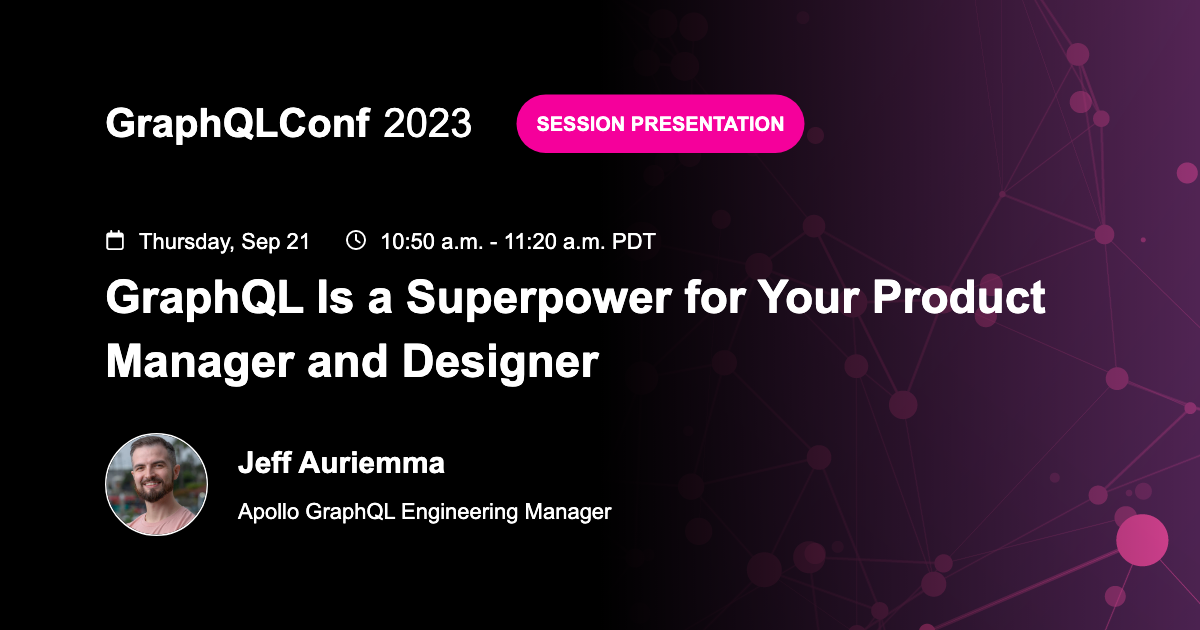 GraphQLConf 2023

SESSION PRESENTATION

Thursday, Sep 21 10:50 a.m. - 11:20 a.m. PDT

GraphQL Is a Superpower for Your Product Manager and Designer

Jeff Auriemma

Apollo GraphQL Engineering Manager